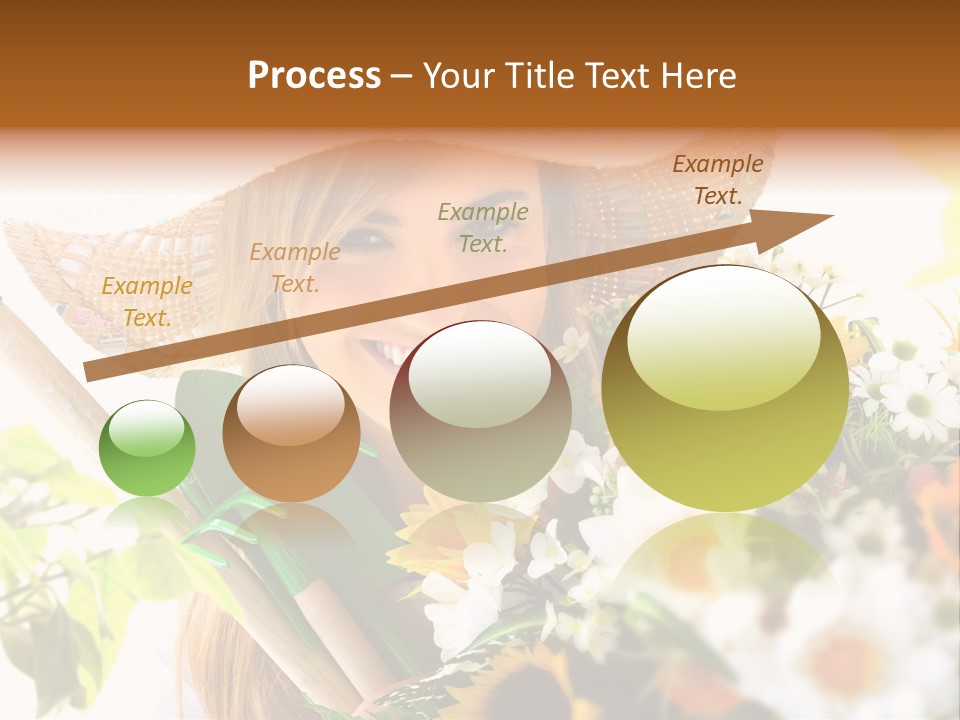 Process – Your Title Text Here

Example Text.

Example Text.

Example Text.

Example Text.